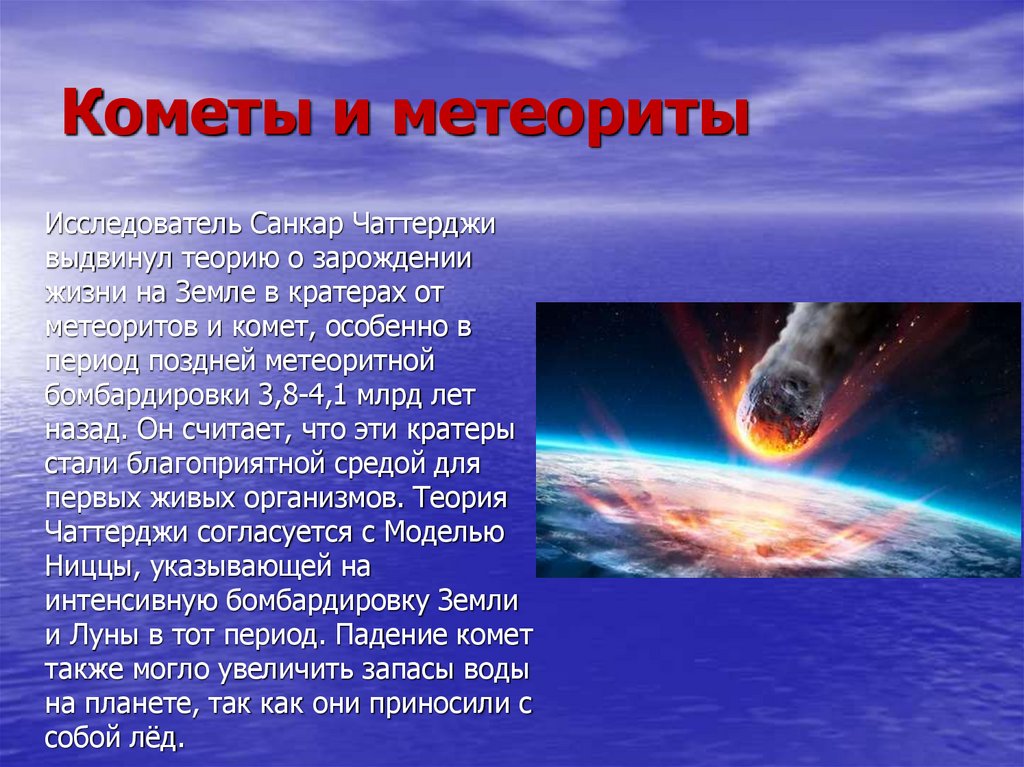 Кометы и метеориты

Исследователь Санкар Чаттерджи выдвинул теорию о зарождении жизни на Земле в кратерах от метеоритов и комет, особенно в период поздней метеоритной бомбардировки 3,8-4,1 млрд лет назад. Он считает, что эти кратеры стали благоприятной средой для первых живых организмов. Теория Чаттерджи согласуется с Моделью Ниццы, указывающей на интенсивную бомбардировку Земли и Луны в тот период. Падение комет также могло увеличить запасы воды на планете, так как они приносили с собой лёд.